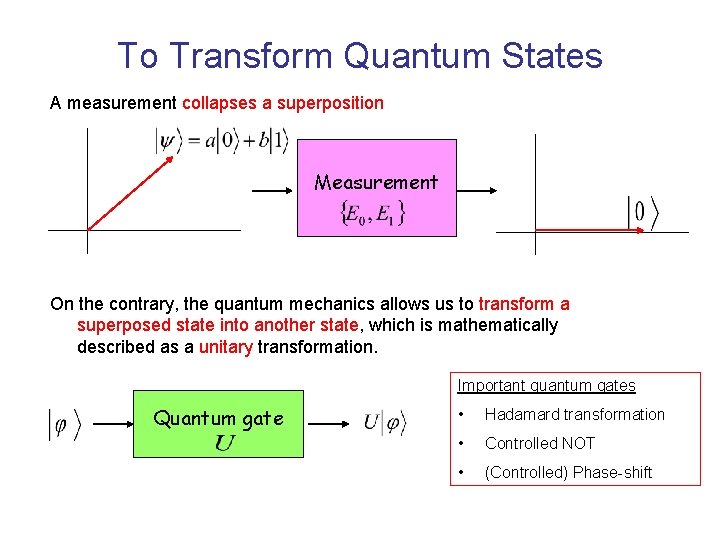 To Transform Quantum States

A measurement collapses a superposition

$|\psi\rangle = a|0\rangle + b|1\rangle$

Measurement
$\{E_0, E_1\}$

$|0\rangle$

On the contrary, the quantum mechanics allows us to transform a superposed state into another state, which is mathematically described as a unitary transformation.

$|\varphi\rangle$

Quantum gate
$U$

$U|\varphi\rangle$

Important quantum gates
• Hadamard transformation
• Controlled NOT
• (Controlled) Phase-shift